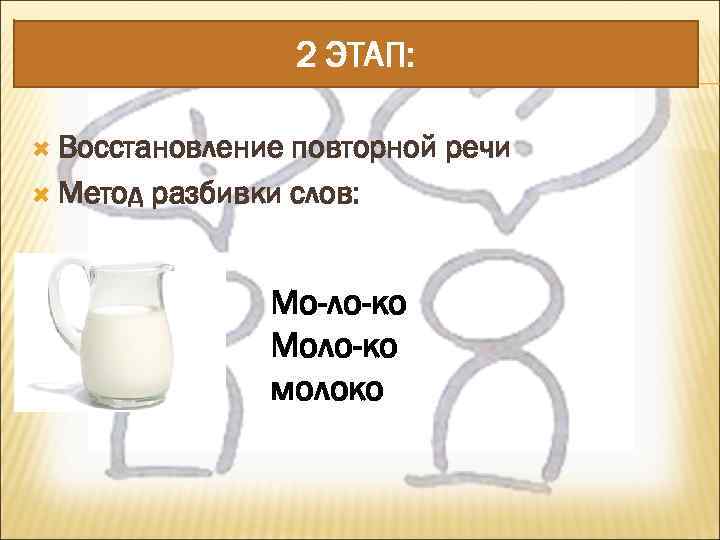 2 ЭТАП:

Восстановление повторной речи

Метод разбивки слов:

Мо-ло-ко
Моло-ко
молоко